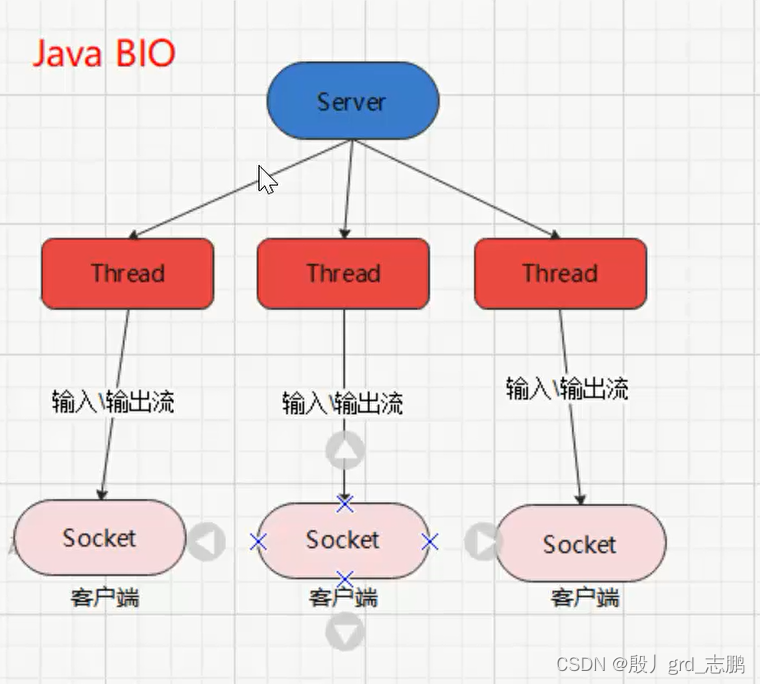 Java BIO

Server

Thread

Thread

Thread

输入\输出流

输入\输出流

输入\输出流

Socket

Socket

Socket

客户端

客户端

客户端

CSDN @殷丿grd_志鹏